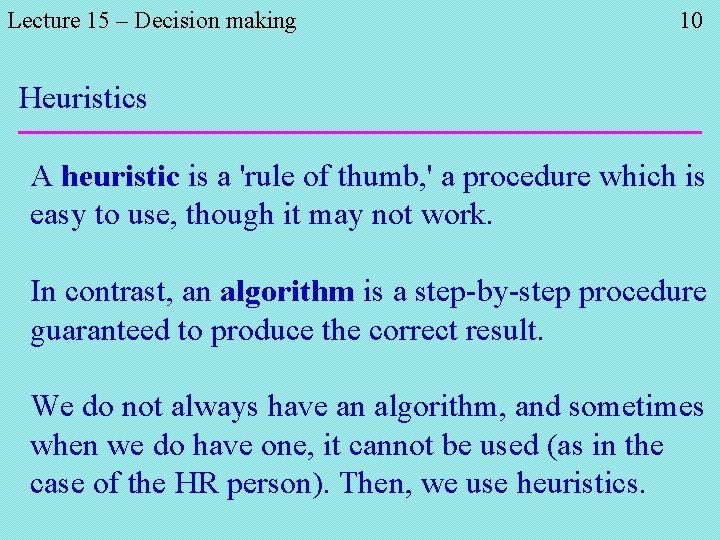 Lecture 15 – Decision making 10

Heuristics

A heuristic is a 'rule of thumb,' a procedure which is easy to use, though it may not work.

In contrast, an algorithm is a step-by-step procedure guaranteed to produce the correct result.

We do not always have an algorithm, and sometimes when we do have one, it cannot be used (as in the case of the HR person). Then, we use heuristics.